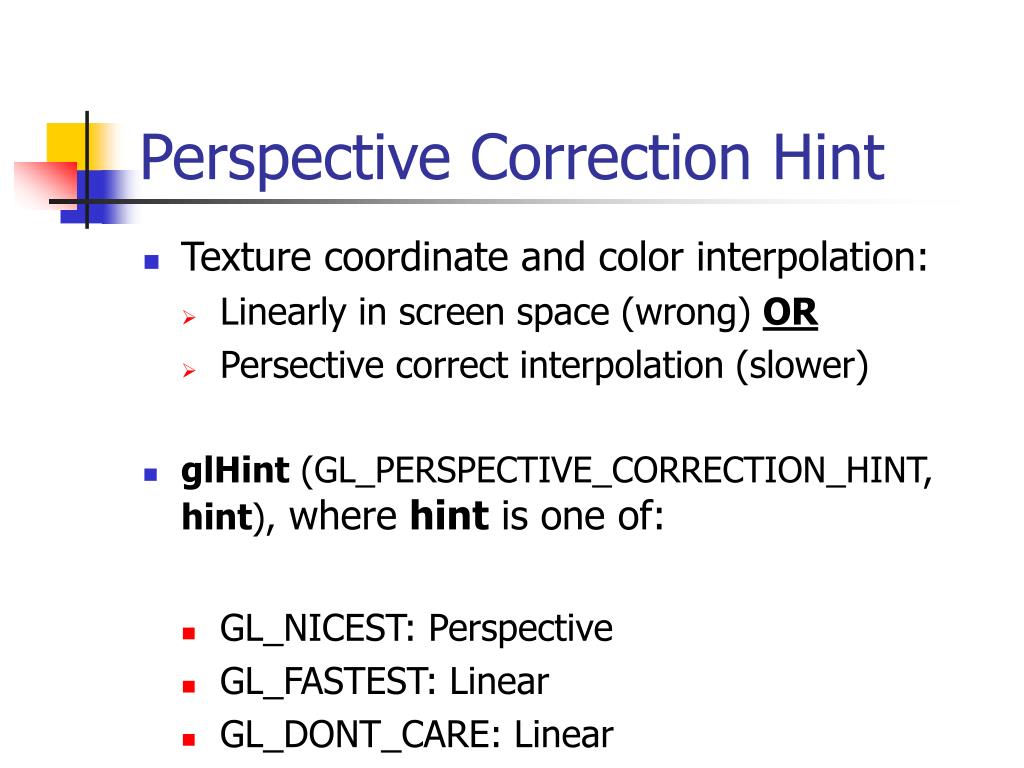 Perspective Correction Hint

Texture coordinate and color interpolation:

Linearly in screen space (wrong) OR

Persective correct interpolation (slower)

glHint (GL_PERSPECTIVE_CORRECTION_HINT, hint), where hint is one of:

GL_NICEST: Perspective

GL_FASTEST: Linear

GL_DONT_CARE: Linear